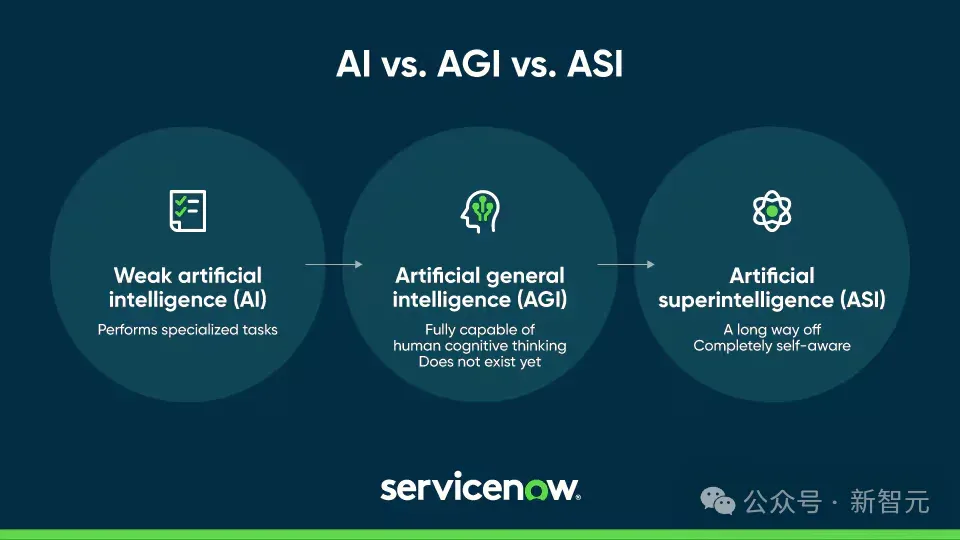 AI vs. AGI vs. ASI

Weak artificial intelligence (AI)
Performs specialized tasks

Artificial general intelligence (AGI)
Fully capable of human cognitive thinking
Does not exist yet

Artificial superintelligence (ASI)
A long way off
Completely self-aware

servicenow.

公众号 · 新智元